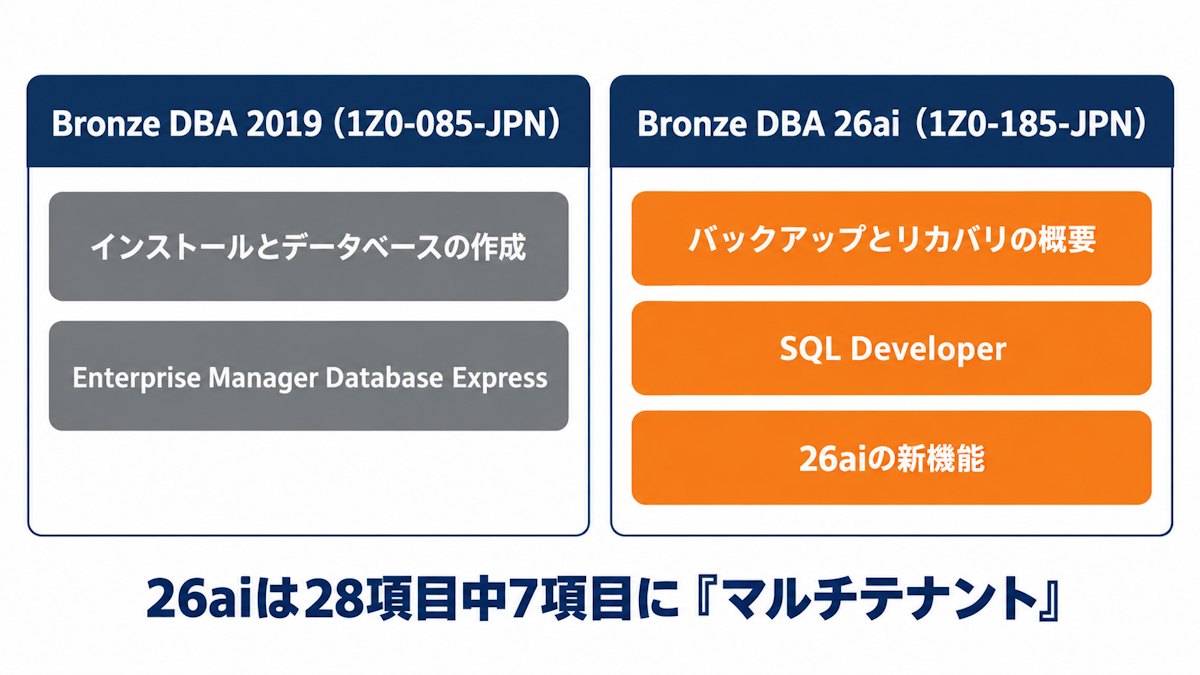 Bronze DBA 2019（1Z0-085-JPN）

インストールとデータベースの作成

Enterprise Manager Database Express

Bronze DBA 26ai（1Z0-185-JPN）

バックアップとリカバリの概要

SQL Developer

26aiの新機能

26aiは28項目中7項目に『マルチテナント』